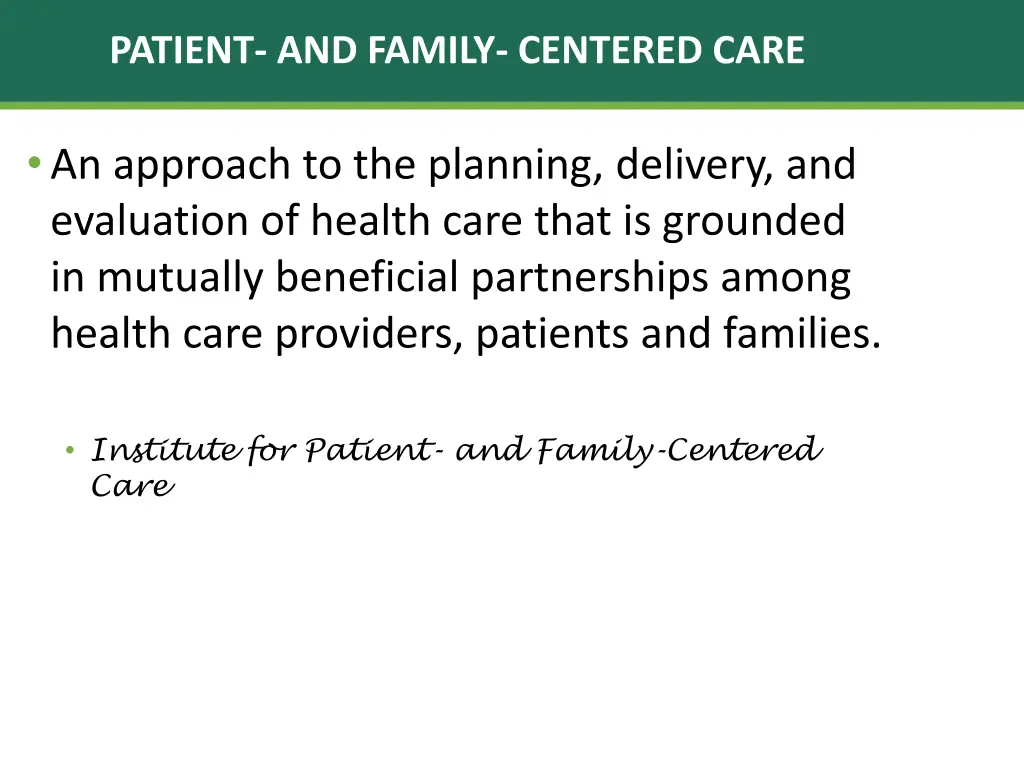 PATIENT- AND FAMILY- CENTERED CARE

• An approach to the planning, delivery, and evaluation of health care that is grounded in mutually beneficial partnerships among health care providers, patients and families.

• Institute for Patient- and Family-Centered Care